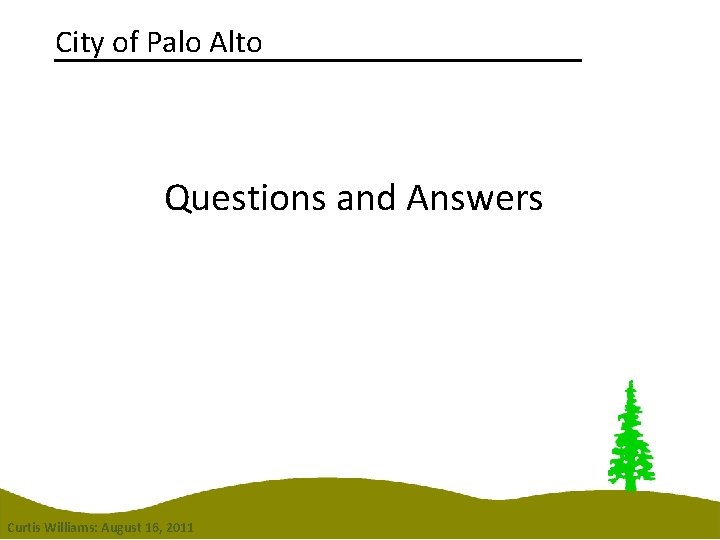 City of Palo Alto

Questions and Answers

Curtis Williams: August 16, 2011